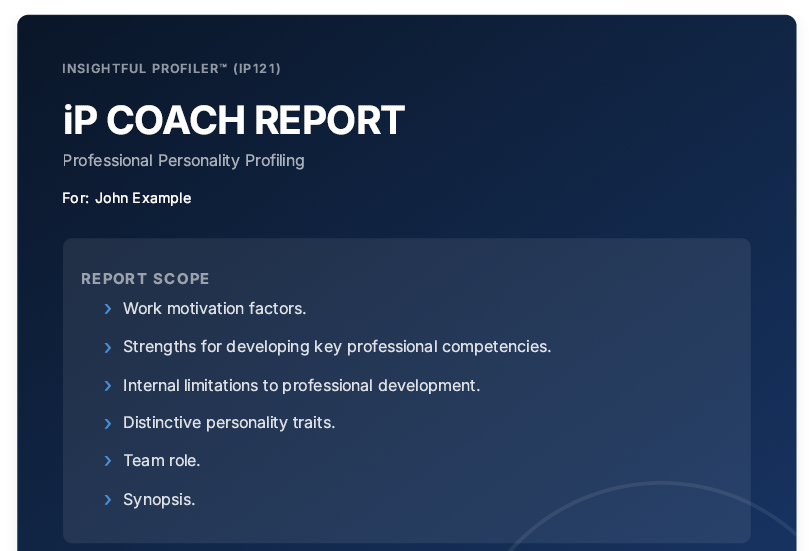 INSIGHTFUL PROFILER™ (IP121)

iP COACH REPORT

Professional Personality Profiling

For: John Example

REPORT SCOPE

› Work motivation factors.

› Strengths for developing key professional competencies.

› Internal limitations to professional development.

› Distinctive personality traits.

› Team role.

› Synopsis.